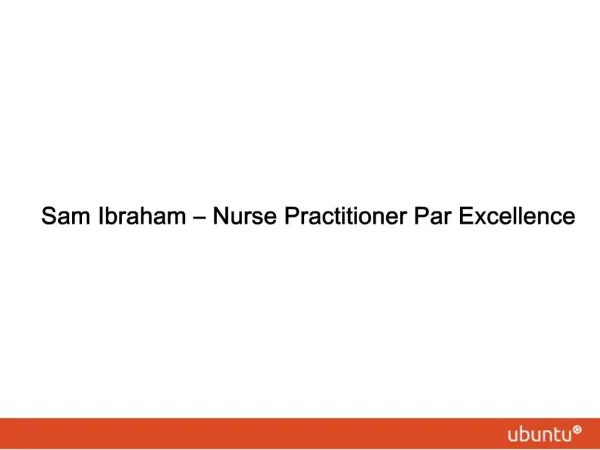 Sam Ibraham – Nurse Practitioner Par Excellence

ubuntu